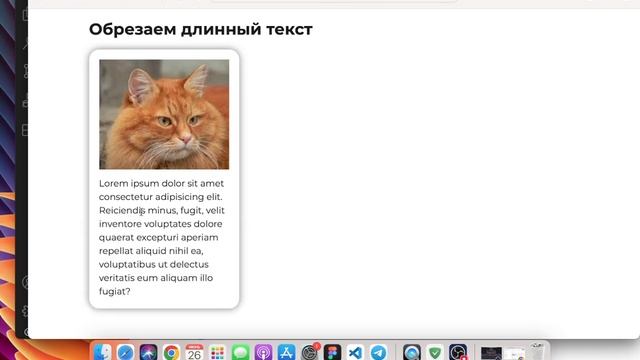 Обрезаем длинный текст

Lorem ipsum dolor sit amet consectetur adipisicing elit. Reiciendis minus, fugit, velit inventore voluptates dolore quaerat excepturi aperiam repellat aliquid nihil ea, voluptatibus ut delectus veritatis eum aliquam illo fugiat?

26